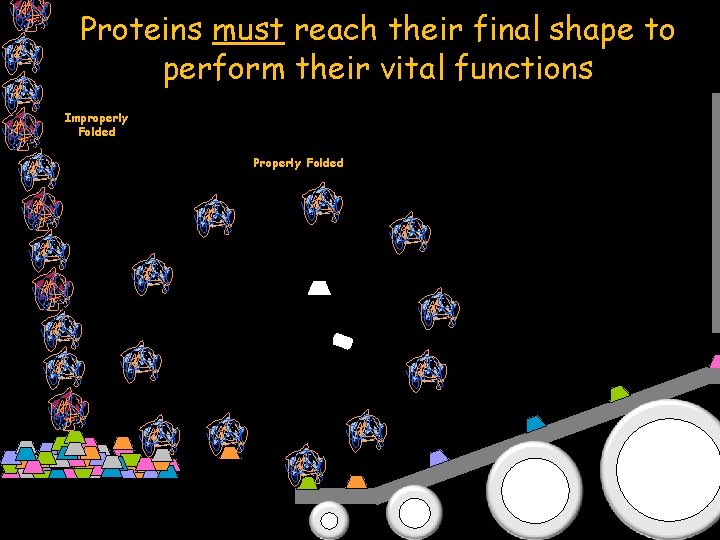 Proteins must reach their final shape to perform their vital functions

Improperly Folded

Properly Folded